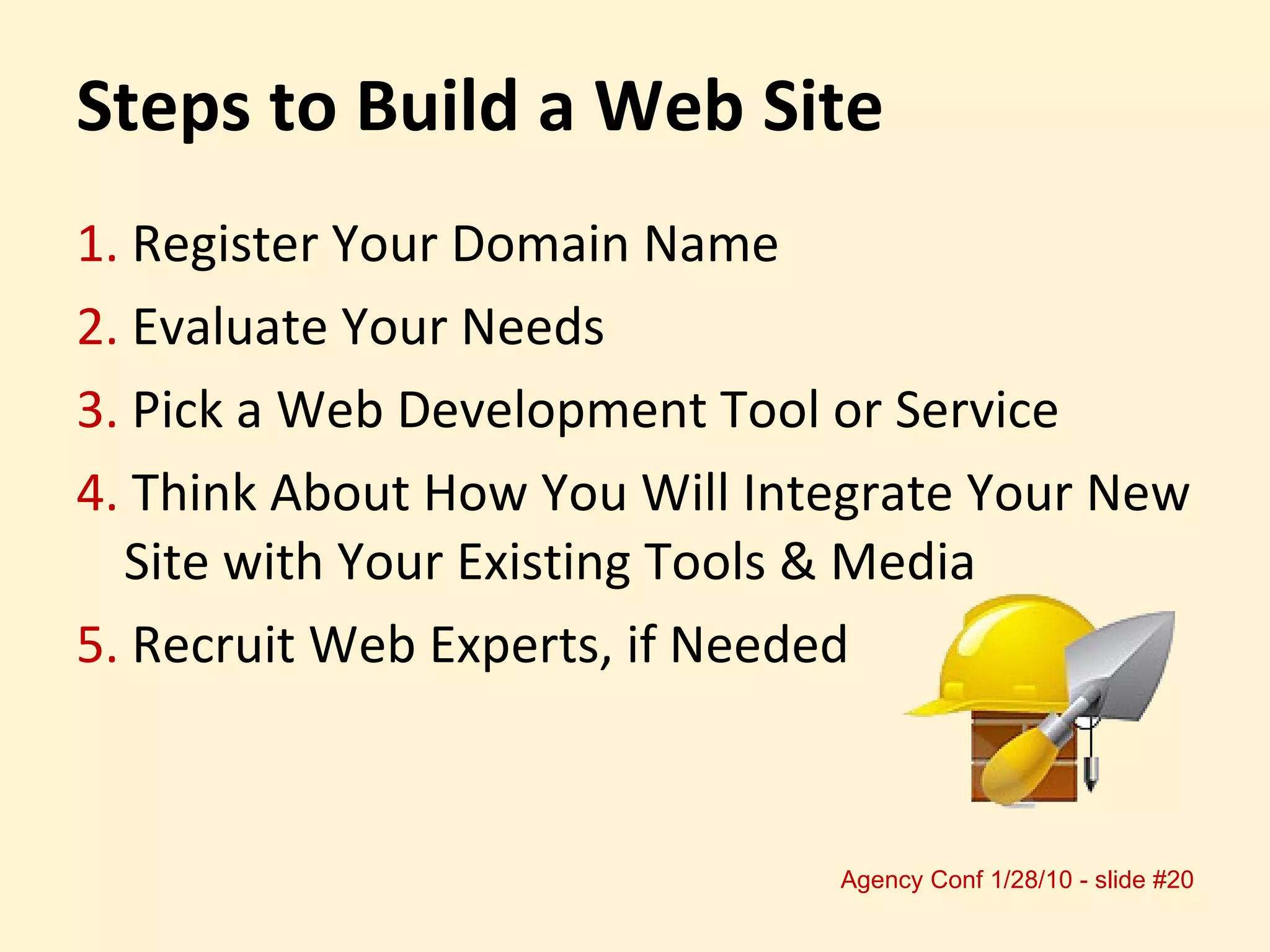 Steps to Build a Web Site

1. Register Your Domain Name
2. Evaluate Your Needs
3. Pick a Web Development Tool or Service
4. Think About How You Will Integrate Your New Site with Your Existing Tools & Media
5. Recruit Web Experts, if Needed

Agency Conf 1/28/10 - slide #20